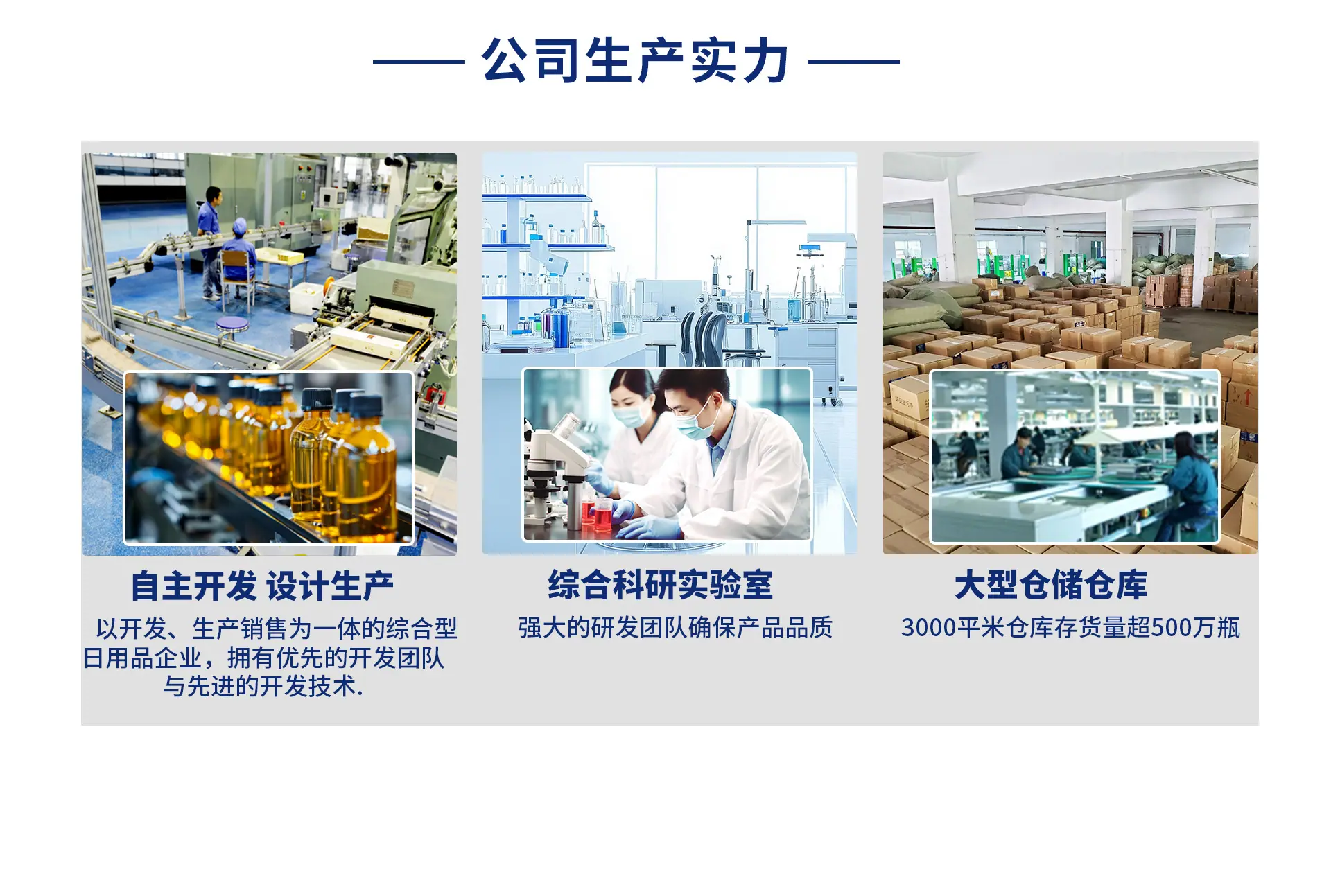 公司生产实力

自主开发 设计生产

以开发、生产销售为一体的综合型日用品企业，拥有优先的开发团队与先进的开发技术.

综合科研实验室

强大的研发团队确保产品品质

大型仓储仓库

3000平米仓库存货量超500万瓶